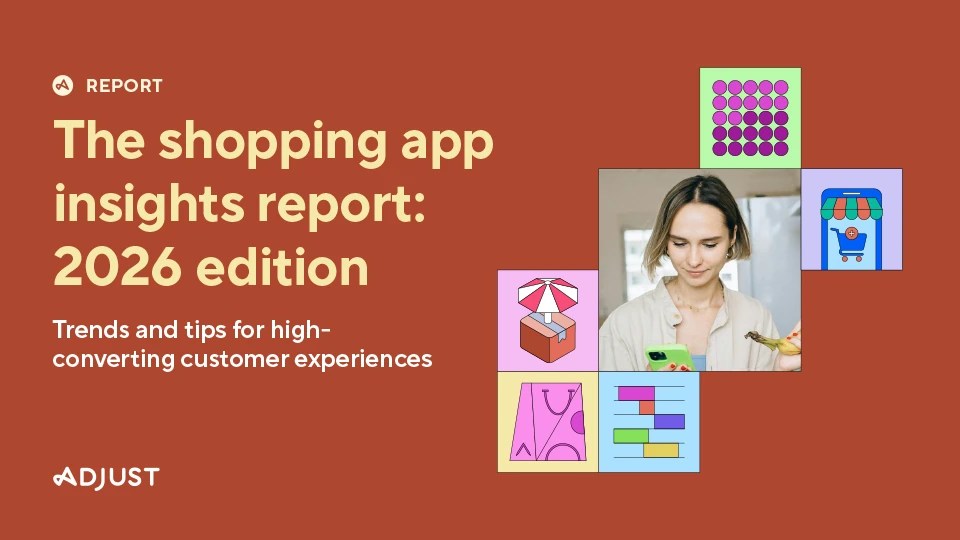 REPORT

The shopping app insights report: 2026 edition

Trends and tips for high-converting customer experiences

ADJUST